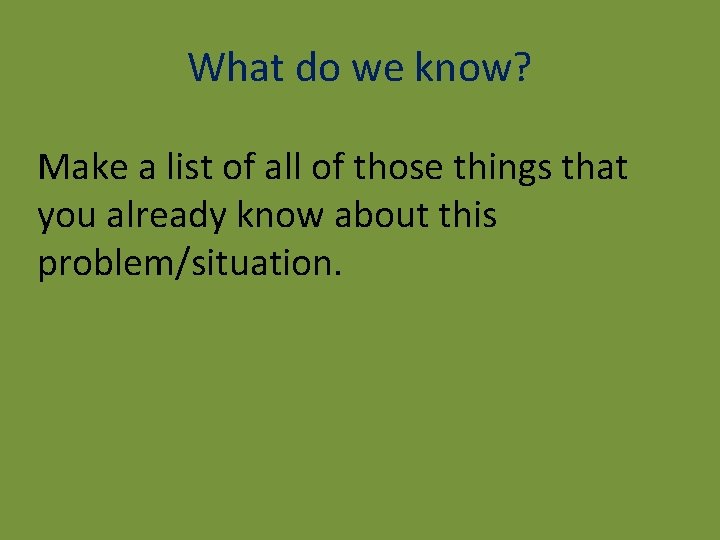 What do we know?

Make a list of all of those things that you already know about this problem/situation.